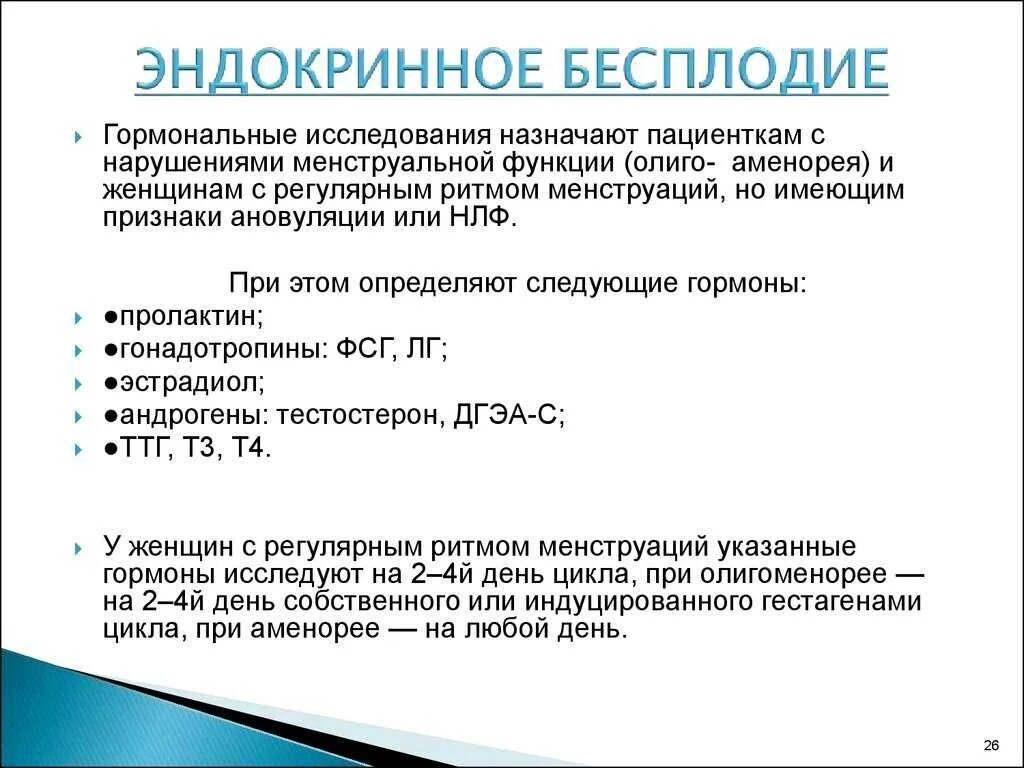 ЭНДОКРИННОЕ БЕСПЛОДИЕ

Гормональные исследования назначают пациенткам с нарушениями менструальной функции (олиго- аменорея) и женщинам с регулярным ритмом менструаций, но имеющим признаки ановуляции или НЛФ.

При этом определяют следующие гормоны:

●пролактин;

●гонадотропины: ФСГ, ЛГ;

●эстрадиол;

●андрогены: тестостерон, ДГЭА-С;

●ТТГ, Т3, Т4.

У женщин с регулярным ритмом менструаций указанные гормоны исследуют на 2–4й день цикла, при олигоменорее — на 2–4й день собственного или индуцированного гестагенами цикла, при аменорее — на любой день.

26